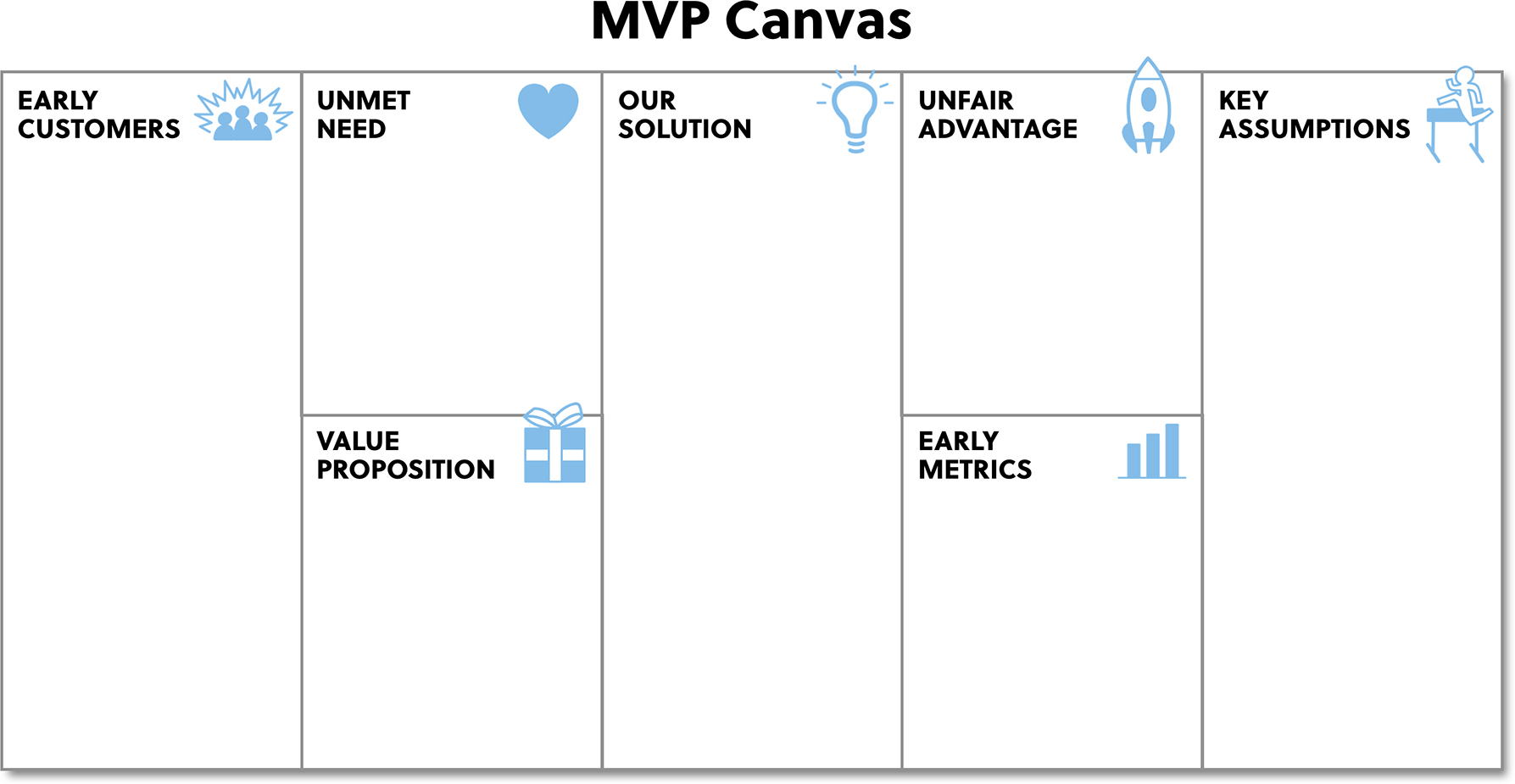 MVP Canvas

EARLY CUSTOMERS

UNMET NEED

VALUE PROPOSITION

OUR SOLUTION

UNFAIR ADVANTAGE

EARLY METRICS

KEY ASSUMPTIONS